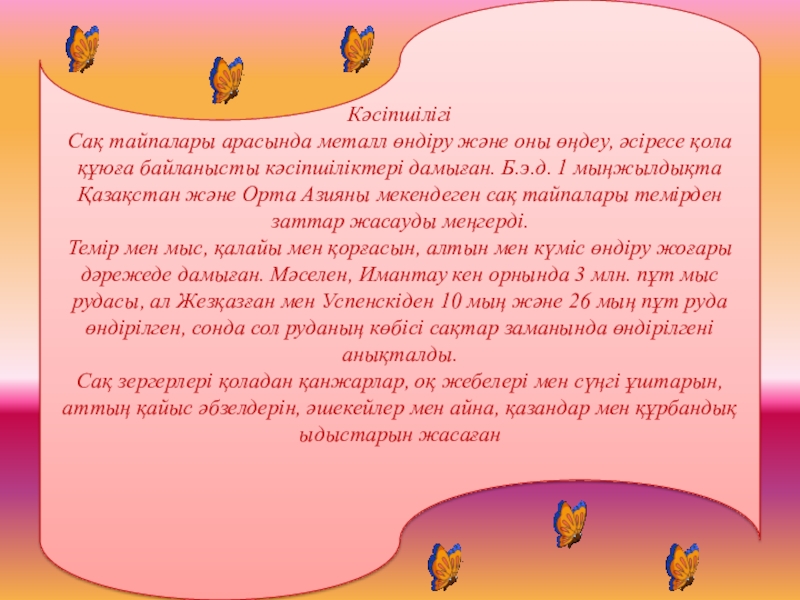 Кәсіпшілігі
Сақ тайпалары арасында металл өндіру және оны өңдеу, әсіресе қола құюға байланысты кәсіпшіліктері дамыған. Б.э.д. 1 мыңжылдықта Қазақстан және Орта Азияны мекендеген сақ тайпалары темірден заттар жасауды меңгерді.
Темір мен мыс, қалайы мен қорғасын, алтын мен күміс өндіру жоғары дәрежеде дамыған. Мәселен, Имантау кен орнында 3 млн. пұт мыс рудасы, ал Жезқазған мен Успенскіден 10 мың және 26 мың пұт руда өндірілген, сонда сол руданың көбісі сақтар заманында өндірілгені анықталды.
Сақ зергерлері қоладан қанжарлар, оқ жебелері мен сүңгі ұштарын, аттың қайыс әбзелдерін, әшекейлер мен айна, қазандар мен құрбандық ыдыстарын жасаған